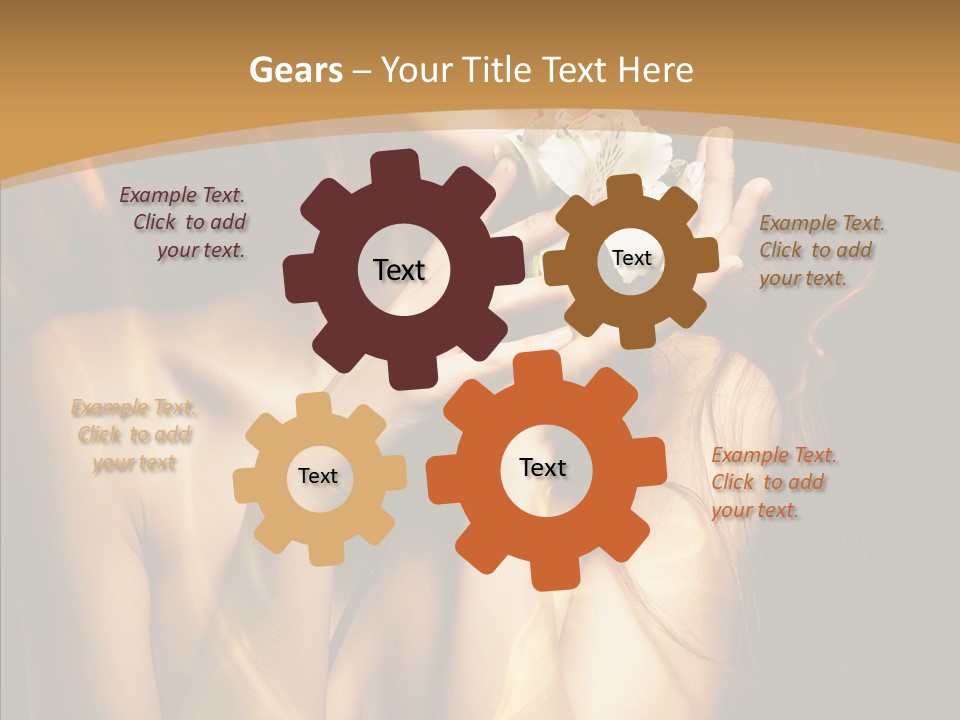 Gears – Your Title Text Here

Example Text. Click to add your text.

Text

Text

Example Text. Click to add your text.

Example Text. Click to add your text

Text

Text

Example Text. Click to add your text.